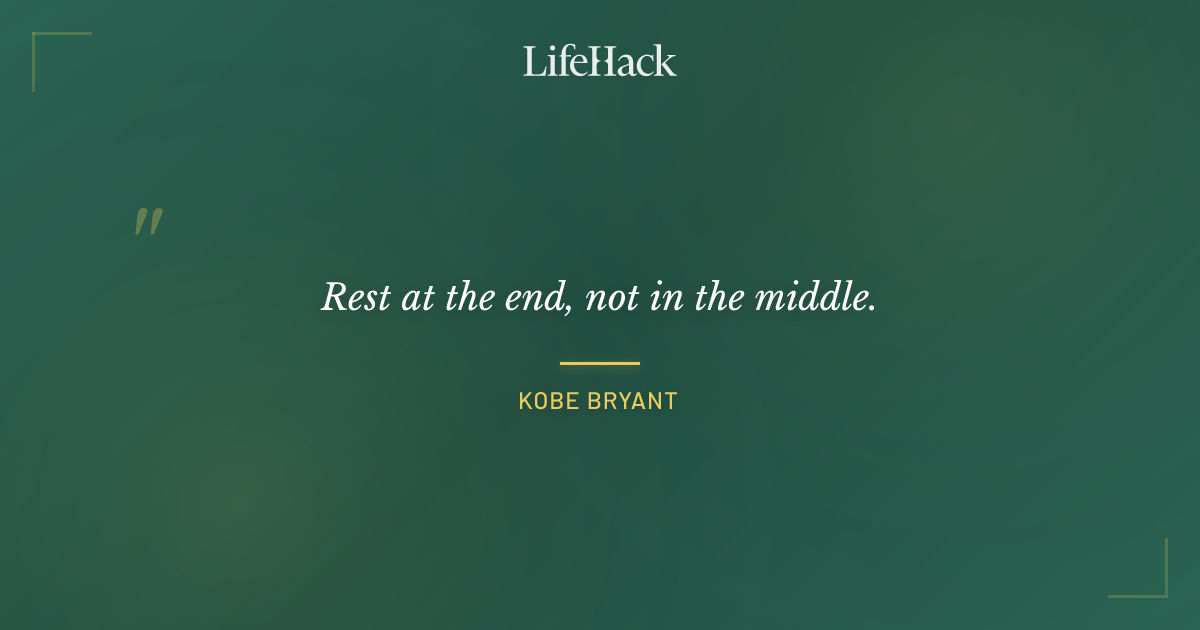 LifeHack

"

Rest at the end, not in the middle.

KOBE BRYANT